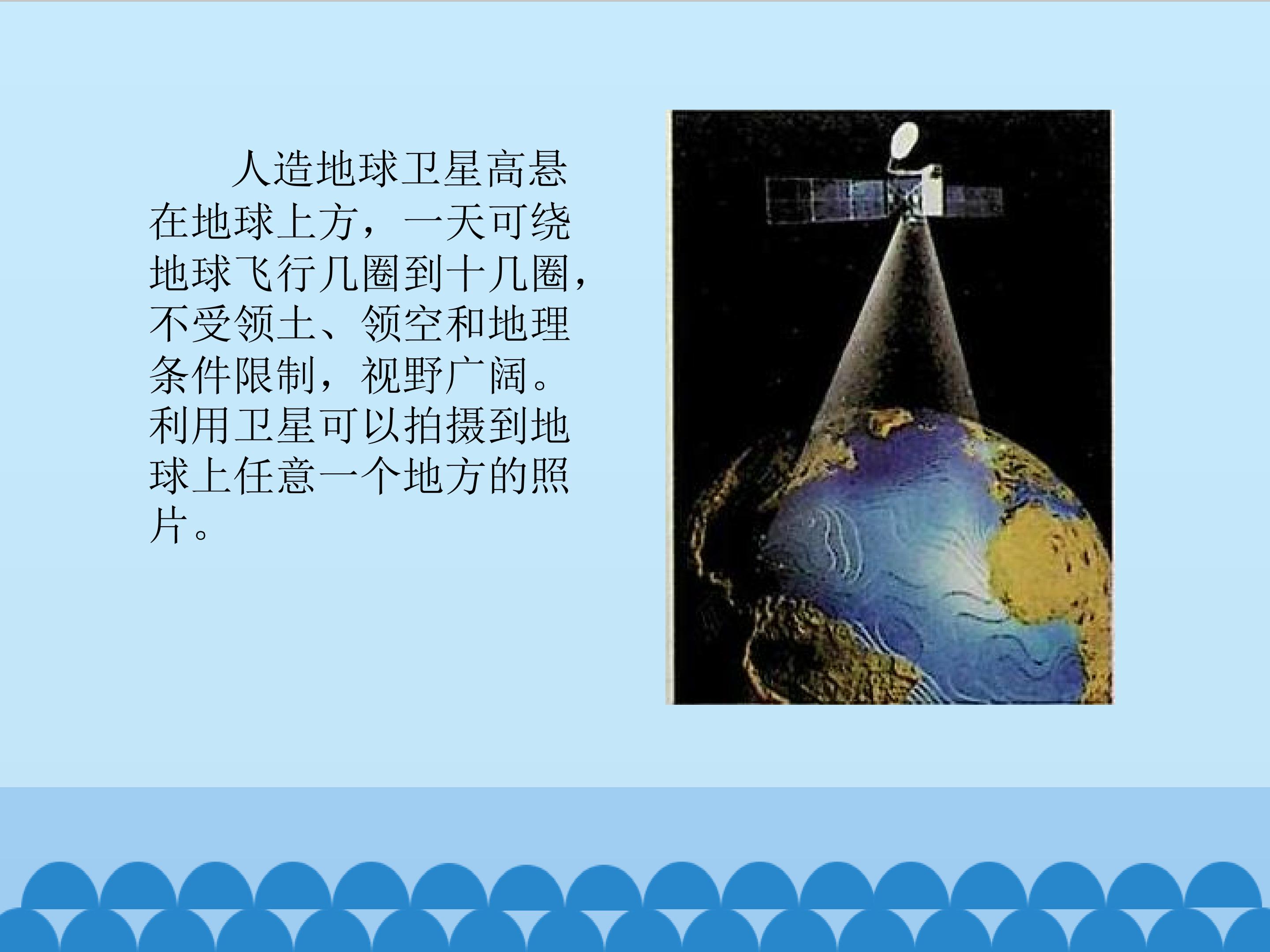 人造地球卫星高悬在地球上方，一天可绕地球飞行几圈到十几圈，不受领土、领空和地理条件限制，视野广阔。利用卫星可以拍摄到地球上任意一个地方的照片。